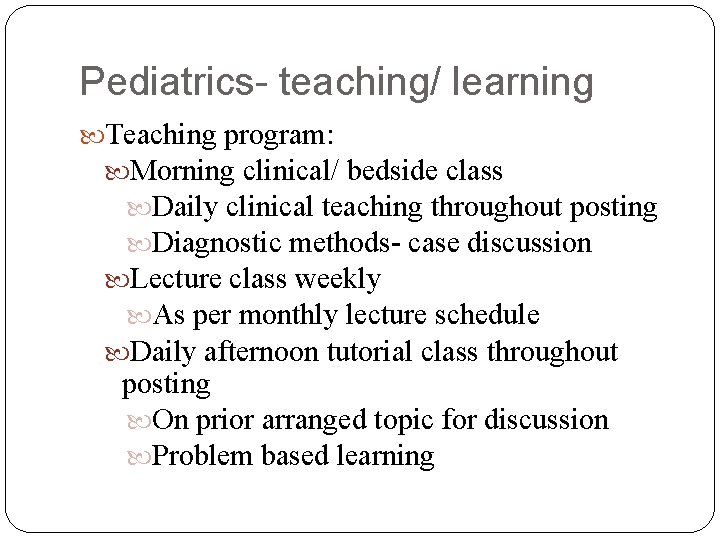 Pediatrics- teaching/ learning

Teaching program:

Morning clinical/ bedside class

Daily clinical teaching throughout posting

Diagnostic methods- case discussion

Lecture class weekly

As per monthly lecture schedule

Daily afternoon tutorial class throughout posting

On prior arranged topic for discussion

Problem based learning